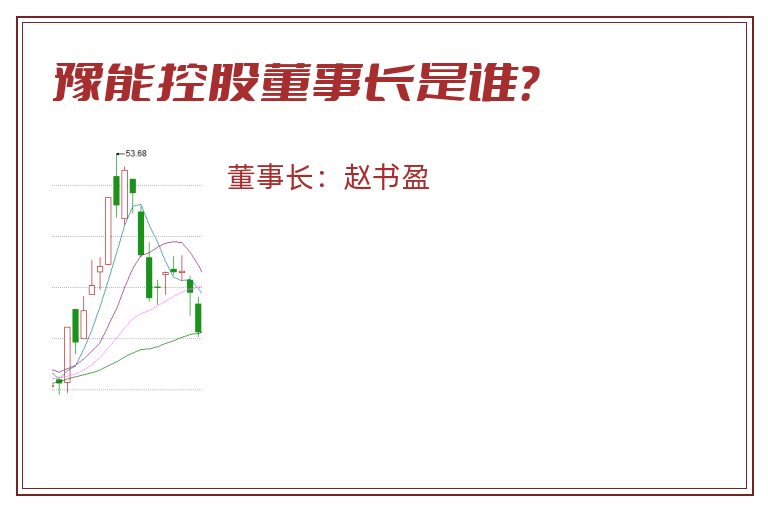 豫能控股董事长是谁?

53.68

董事长：赵书盈